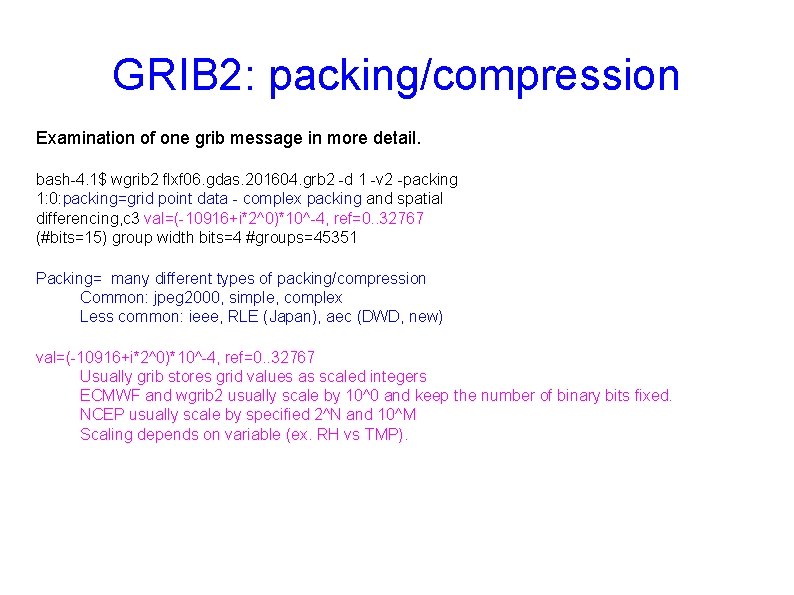 GRIB2: packing/compression

Examination of one grib message in more detail.

bash-4.1$ wgrib2 flxf06.gdas.201604.grb2 -d 1 -v2 -packing
1:0:packing=grid point data - complex packing and spatial differencing,c3 val=(-10916+i*2^0)*10^-4, ref=0..32767
(#bits=15) group width bits=4 #groups=45351

Packing= many different types of packing/compression
Common: jpeg2000, simple, complex
Less common: ieee, RLE (Japan), aec (DWD, new)

val=(-10916+i*2^0)*10^-4, ref=0..32767
Usually grib stores grid values as scaled integers
ECMWF and wgrib2 usually scale by 10^0 and keep the number of binary bits fixed.
NCEP usually scale by specified 2^N and 10^M
Scaling depends on variable (ex. RH vs TMP).